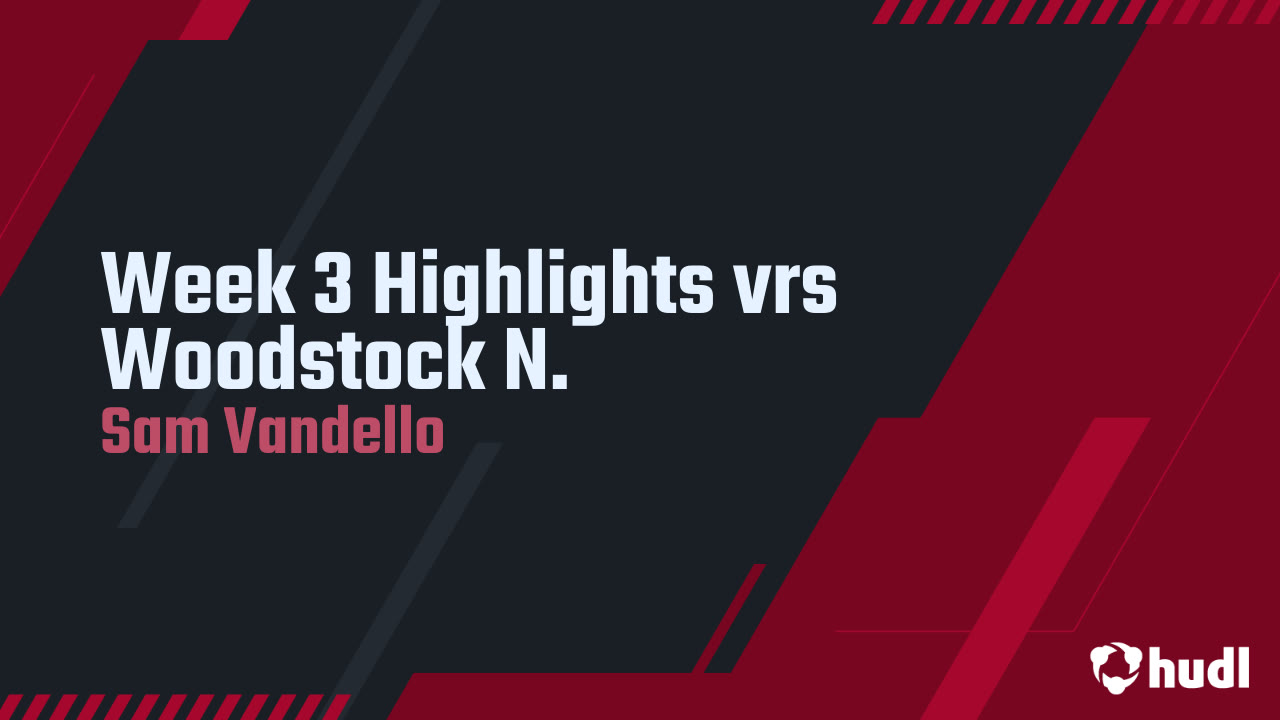 Week 3 Highlights vrs Woodstock N.
Sam Vandello

hudl